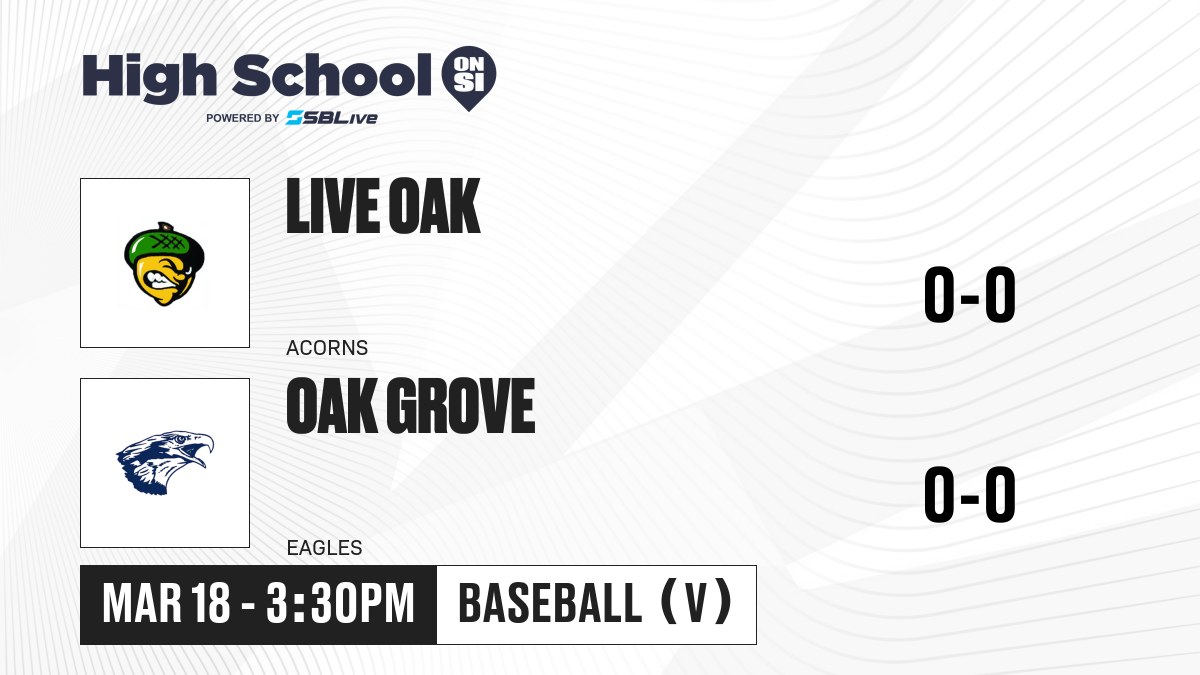 High School ON SI
POWERED BY SBLive

LIVE OAK
ACORNS
0-0

OAK GROVE
EAGLES
0-0

MAR 18 - 3:30PM
BASEBALL (V)